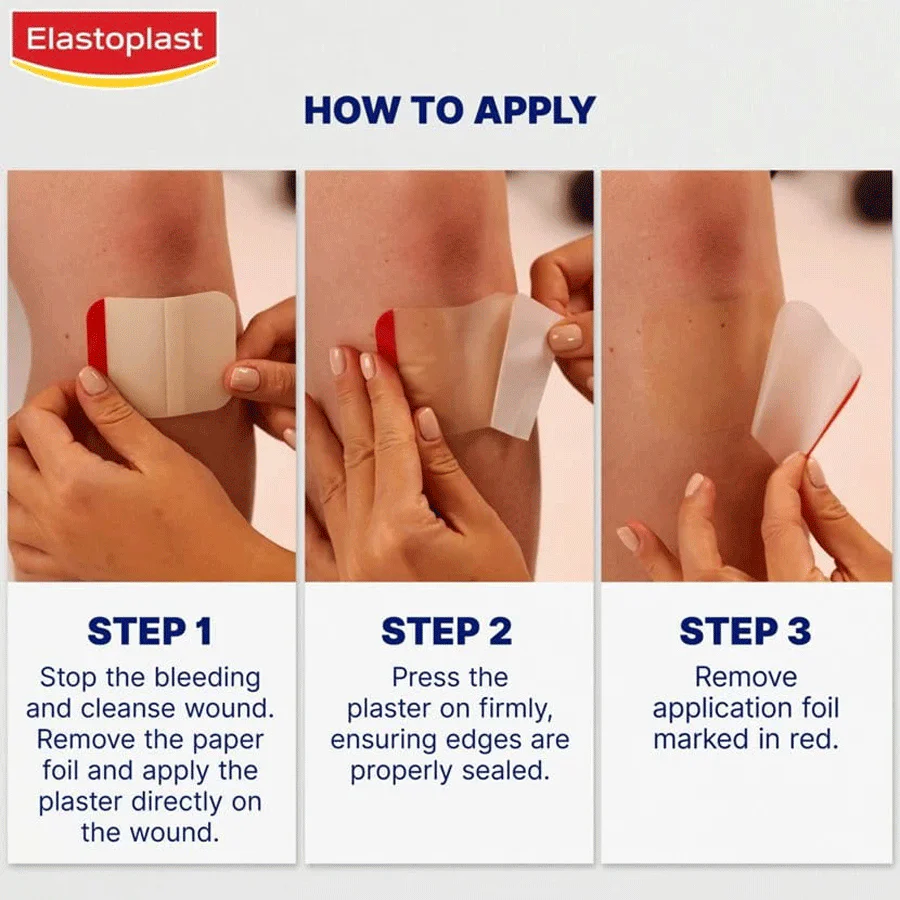 Elastoplast

HOW TO APPLY

STEP 1
Stop the bleeding and cleanse wound. Remove the paper foil and apply the plaster directly on the wound.

STEP 2
Press the plaster on firmly, ensuring edges are properly sealed.

STEP 3
Remove application foil marked in red.